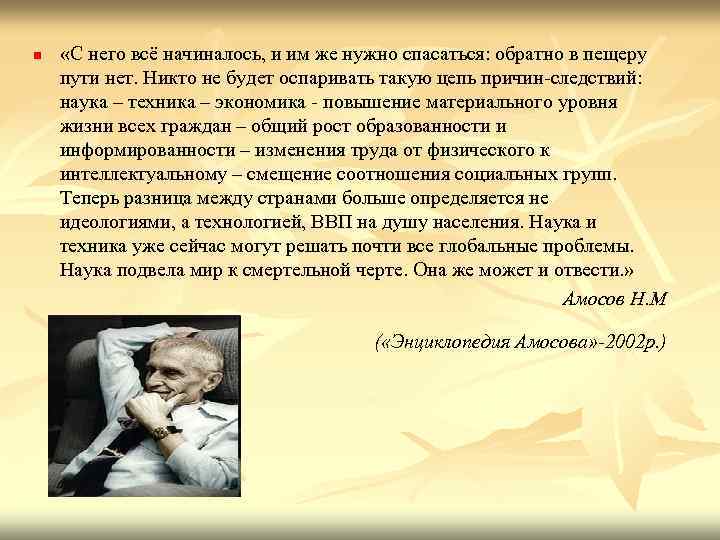 «С него всё начиналось, и им же нужно спасаться: обратно в пещеру пути нет. Никто не будет оспаривать такую цепь причин-следствий: наука – техника – экономика - повышение материального уровня жизни всех граждан – общий рост образованности и информированности – изменения труда от физического к интеллектуальному – смещение соотношения социальных групп. Теперь разница между странами больше определяется не идеологиями, а технологией, ВВП на душу населения. Наука и техника уже сейчас могут решать почти все глобальные проблемы. Наука подвела мир к смертельной черте. Она же может и отвести.»

Амосов Н.М

(«Энциклопедия Амосова»-2002р.)